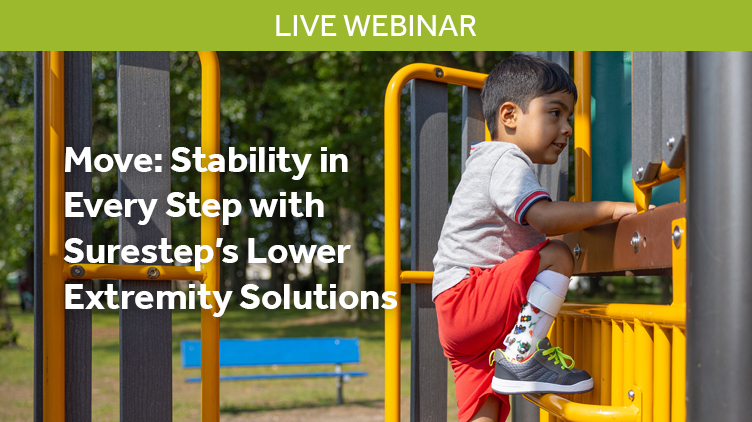 LIVE WEBINAR

Move: Stability in Every Step with Surestep's Lower Extremity Solutions